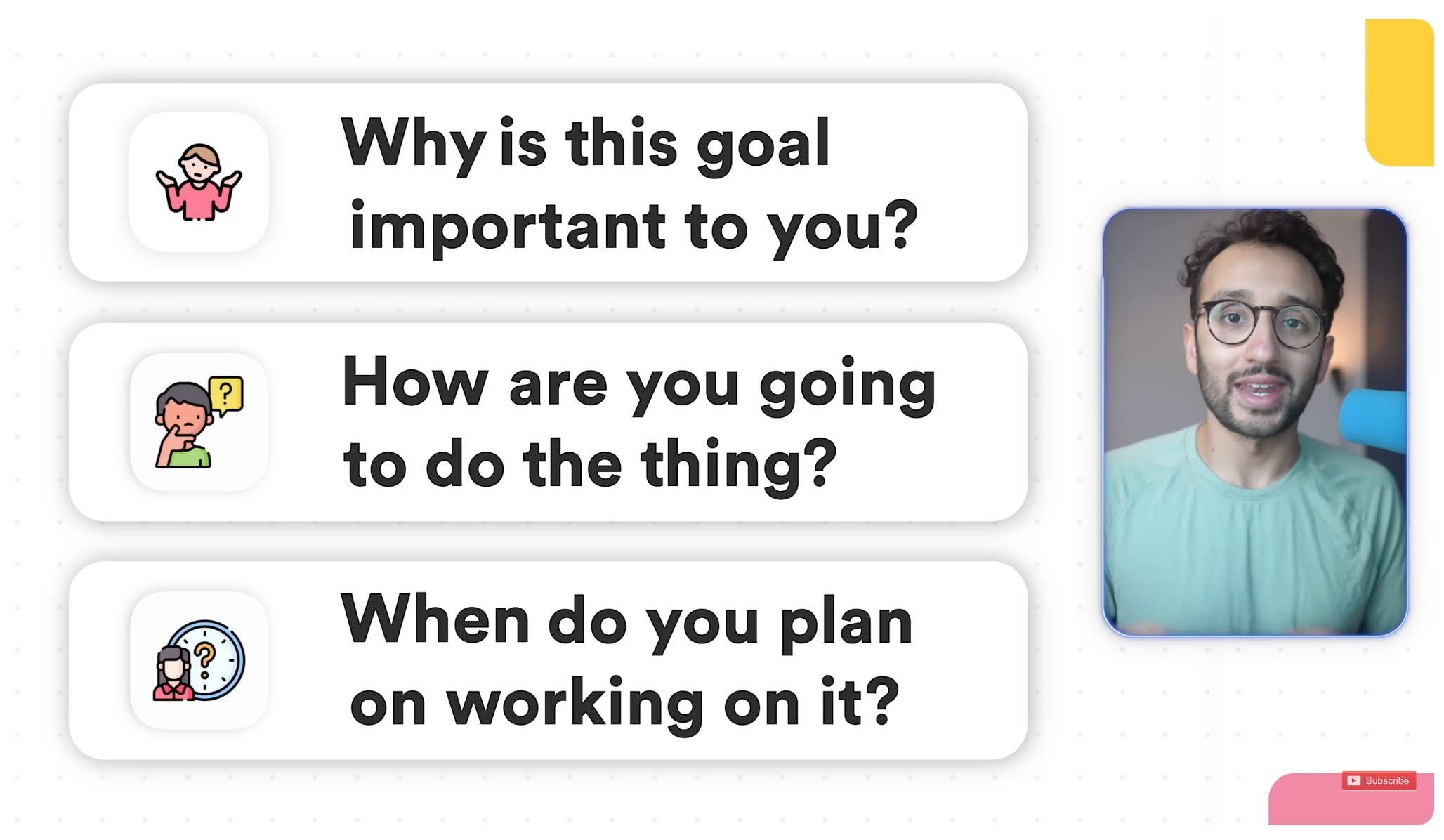 Why is this goal important to you?

How are you going to do the thing?

When do you plan on working on it?

Subscribe